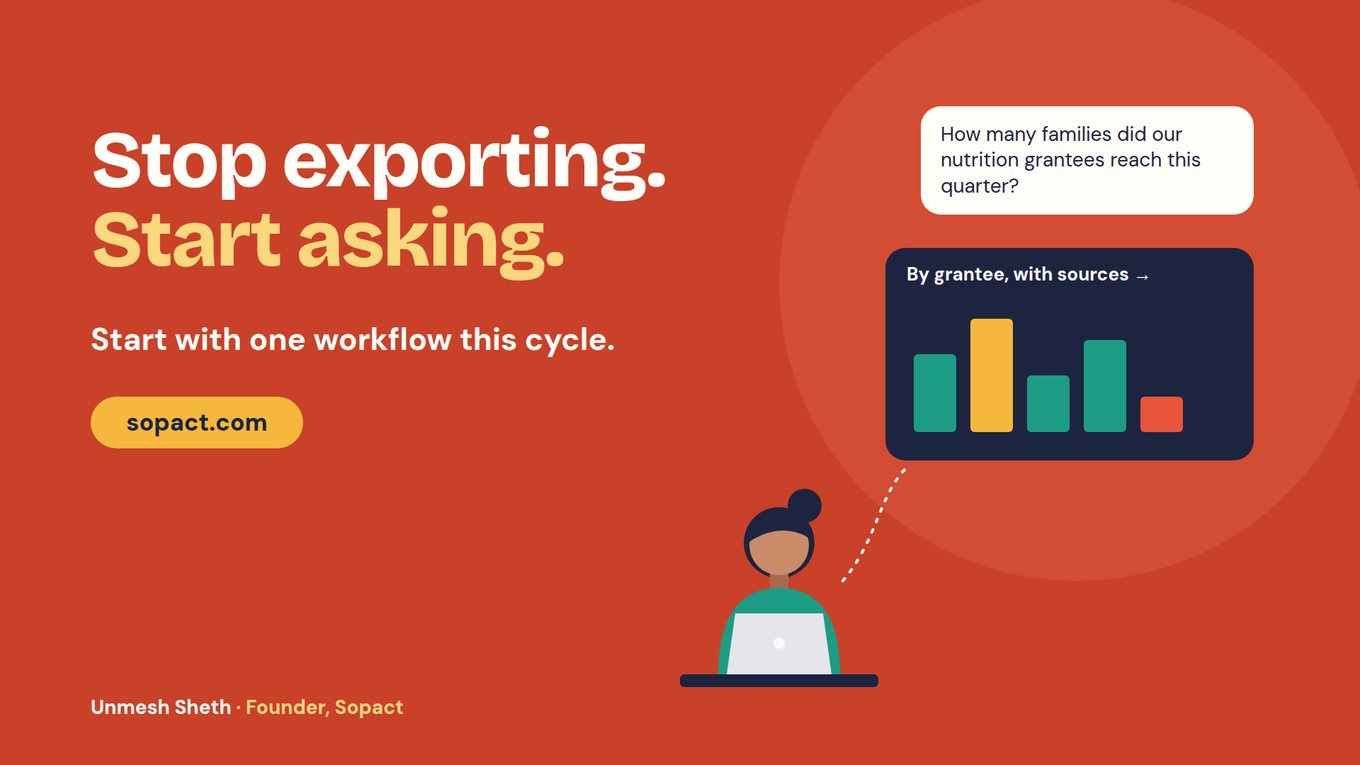 Stop exporting.
Start asking.

Start with one workflow this cycle.

sopact.com

How many families did our nutrition grantees reach this quarter?

By grantee, with sources →

Unmesh Sheth · Founder, Sopact